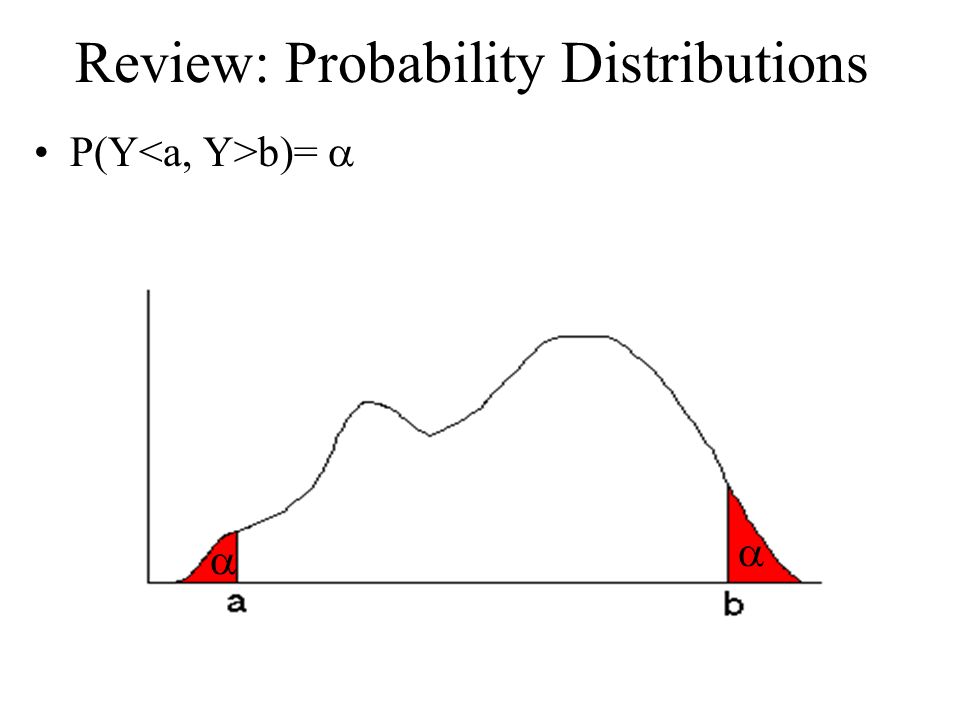 Review: Probability Distributions

• $P(Y<a, Y>b)= \alpha$

$\alpha$

$\alpha$

a

b